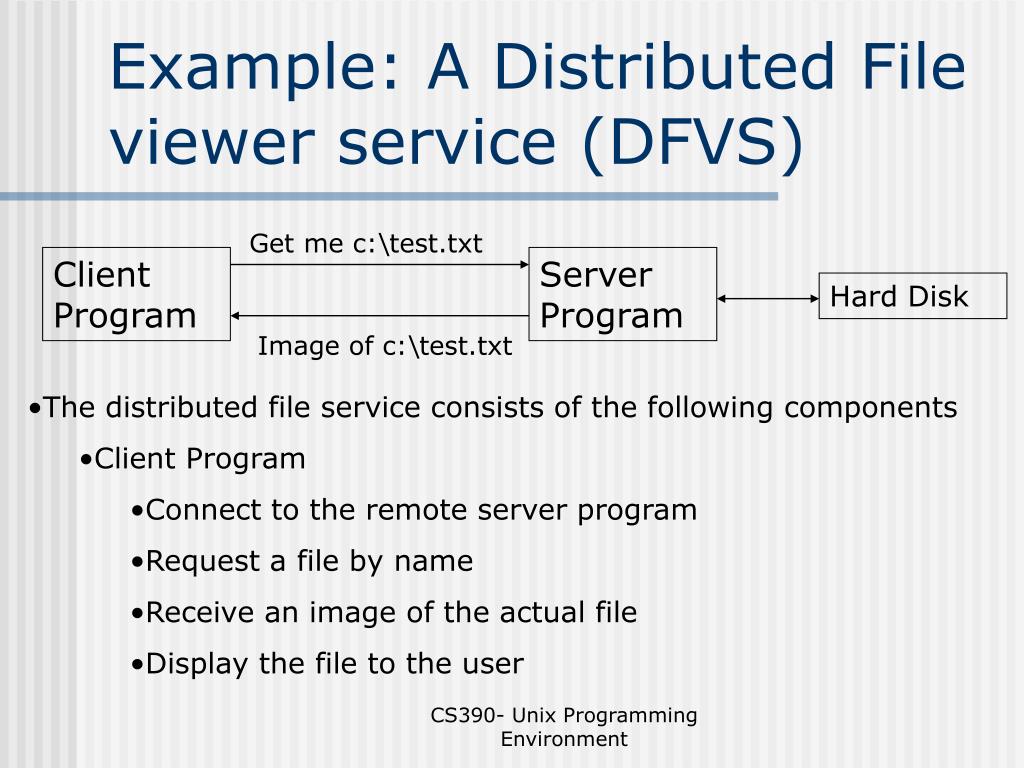 Example: A Distributed File viewer service (DFVS)

Get me c:\test.txt

Client Program

Server Program

Hard Disk

Image of c:\test.txt

•The distributed file service consists of the following components

•Client Program

•Connect to the remote server program

•Request a file by name

•Receive an image of the actual file

•Display the file to the user

CS390- Unix Programming Environment